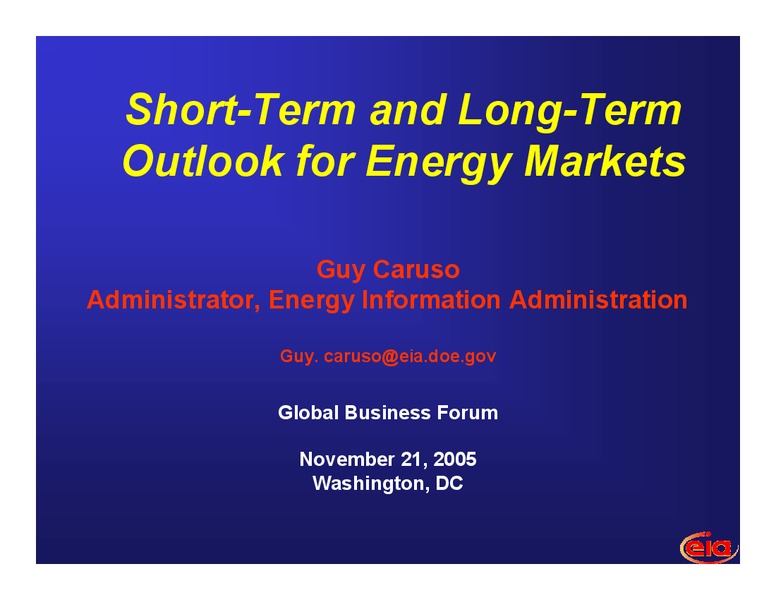 Short-Term and Long-Term Outlook for Energy Markets

Guy Caruso
Administrator, Energy Information Administration

Guy. caruso@eia.doe.gov

Global Business Forum

November 21, 2005
Washington, DC

eia